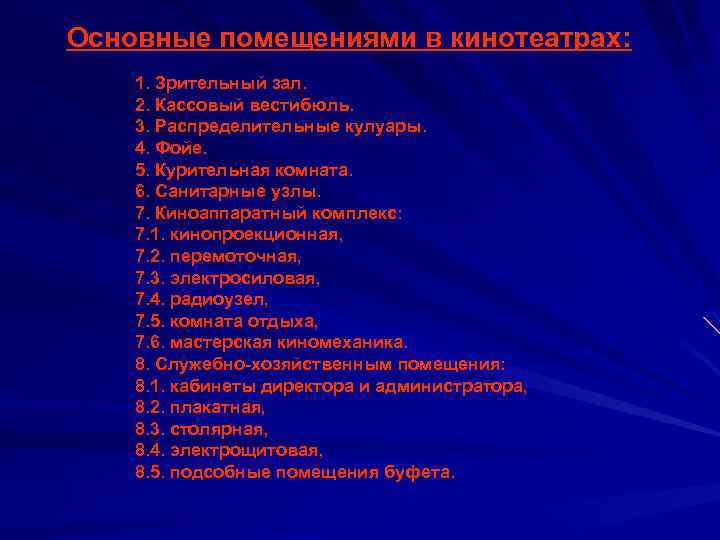 Основные помещениями в кинотеатрах:

1. Зрительный зал.
2. Кассовый вестибюль.
3. Распределительные кулуары.
4. Фойе.
5. Курительная комната.
6. Санитарные узлы.
7. Киноаппаратный комплекс:
7.1. кинопроекционная,
7.2. перемоточная,
7.3. электросиловая,
7.4. радиоузел,
7.5. комната отдыха,
7.6. мастерская киномеханика.
8. Служебно-хозяйственным помещения:
8.1. кабинеты директора и администратора,
8.2. плакатная,
8.3. столярная,
8.4. электрощитовая,
8.5. подсобные помещения буфета.